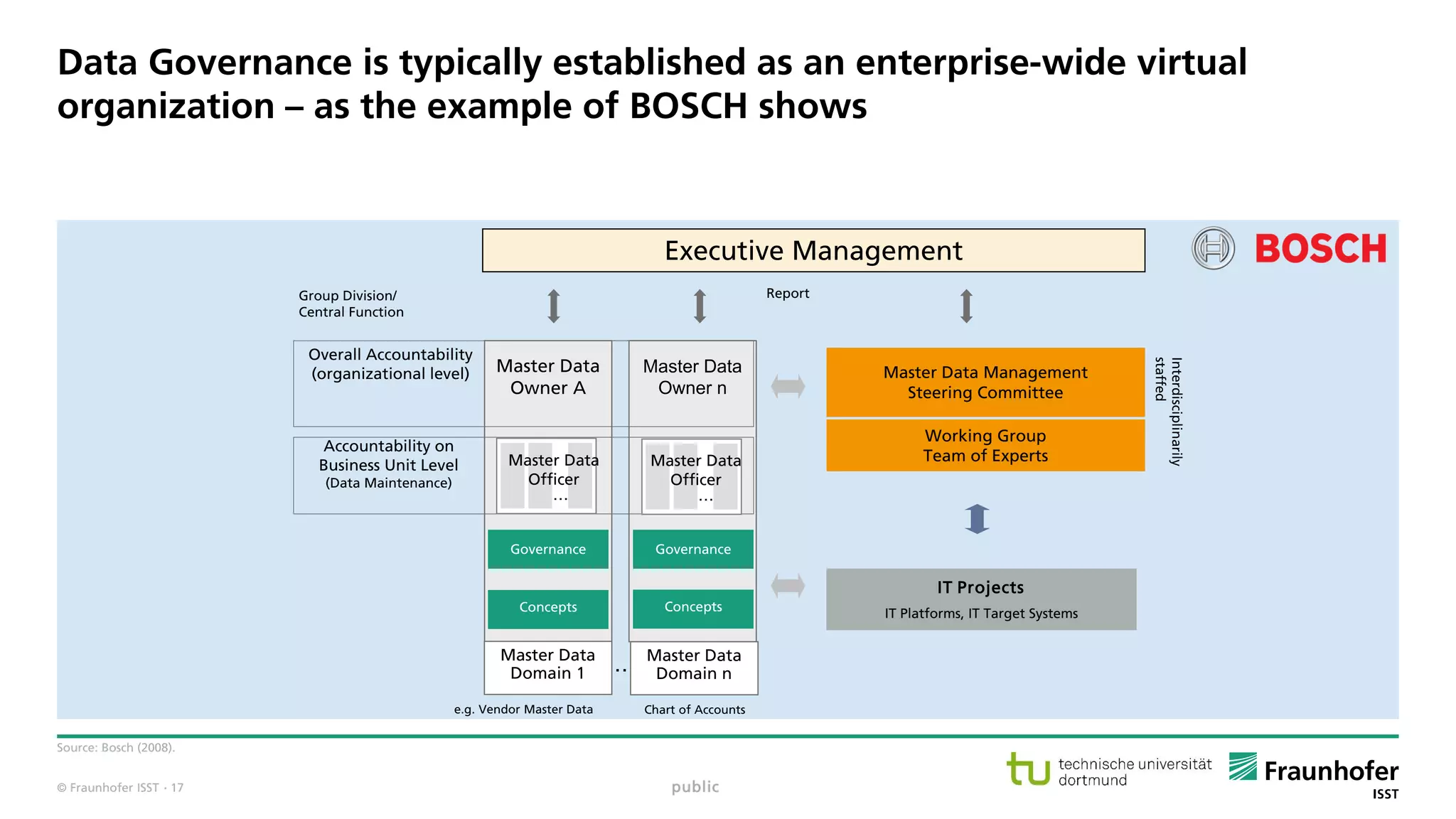 Data Governance is typically established as an enterprise-wide virtual organization – as the example of BOSCH shows

Executive Management

BOSCH

Group Division/
Central Function

Report

Overall Accountability (organizational level)

Master Data Owner A

Master Data Owner n

Master Data Management Steering Committee

Working Group Team of Experts

Interdisciplinarily staffed

Accountability on Business Unit Level (Data Maintenance)

Master Data Officer ...

Master Data Officer ...

Governance

Governance

Concepts

Concepts

IT Projects
IT Platforms, IT Target Systems

Master Data Domain 1

..

Master Data Domain n

e.g. Vendor Master Data

Chart of Accounts

Source: Bosch (2008).

© Fraunhofer ISST · 17

public

tu technische universität dortmund

Fraunhofer ISST